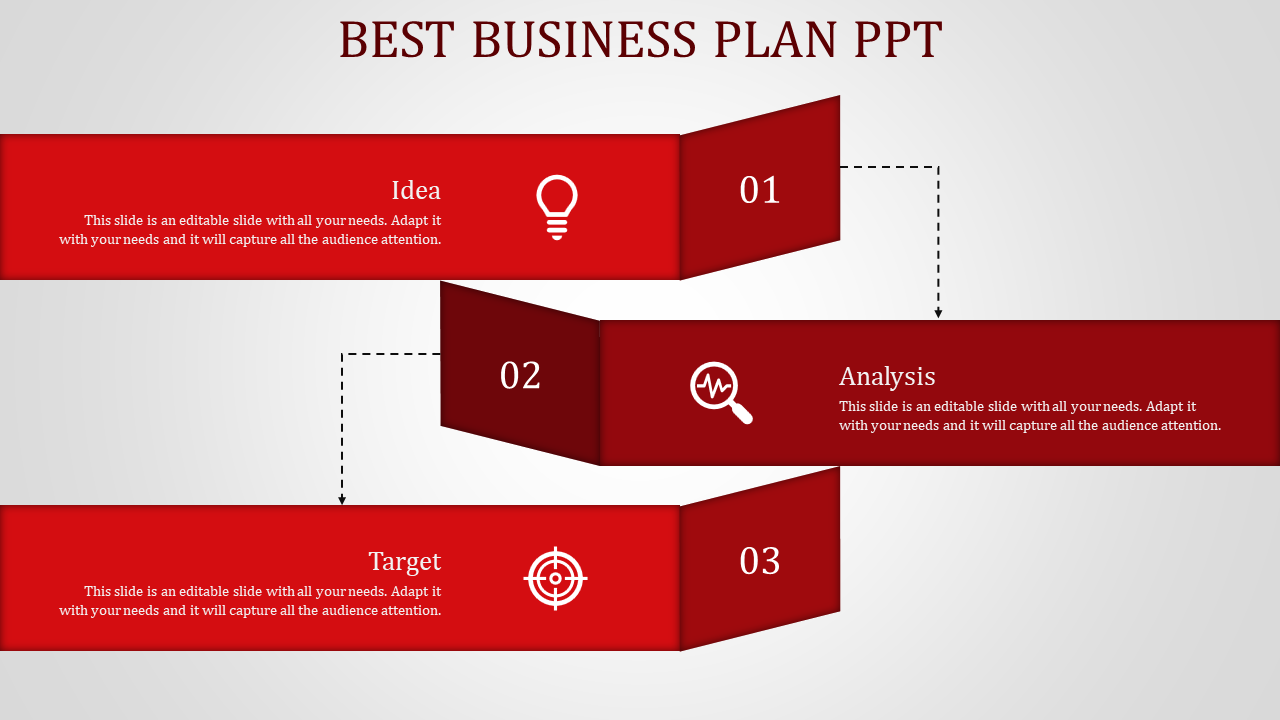 BEST BUSINESS PLAN PPT

Idea

This slide is an editable slide with all your needs. Adapt it with your needs and it will capture all the audience attention.

01

02

Analysis

This slide is an editable slide with all your needs. Adapt it with your needs and it will capture all the audience attention.

Target

This slide is an editable slide with all your needs. Adapt it with your needs and it will capture all the audience attention.

03